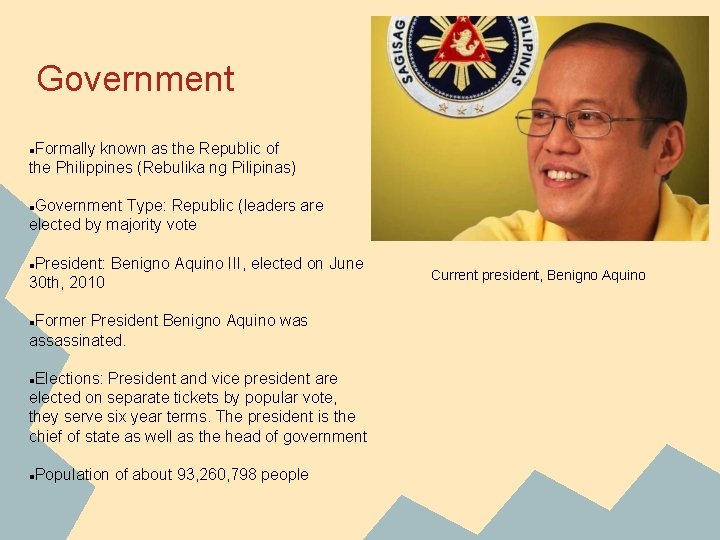 Government

▪Formally known as the Republic of the Philippines (Rebulika ng Pilipinas)

▪Government Type: Republic (leaders are elected by majority vote

▪President: Benigno Aquino III, elected on June 30th, 2010

▪Former President Benigno Aquino was assassinated.

▪Elections: President and vice president are elected on separate tickets by popular vote, they serve six year terms. The president is the chief of state as well as the head of government

▪Population of about 93,260,798 people

SAGISAG PILIPINAS

Current president, Benigno Aquino